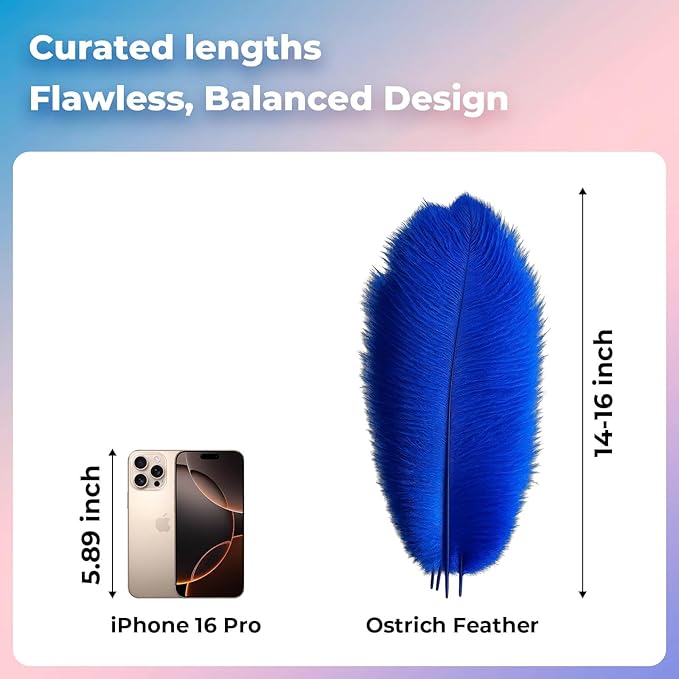 Curated lengths
Flawless, Balanced Design

5.89 inch

iPhone 16 Pro

14-16 inch

Ostrich Feather